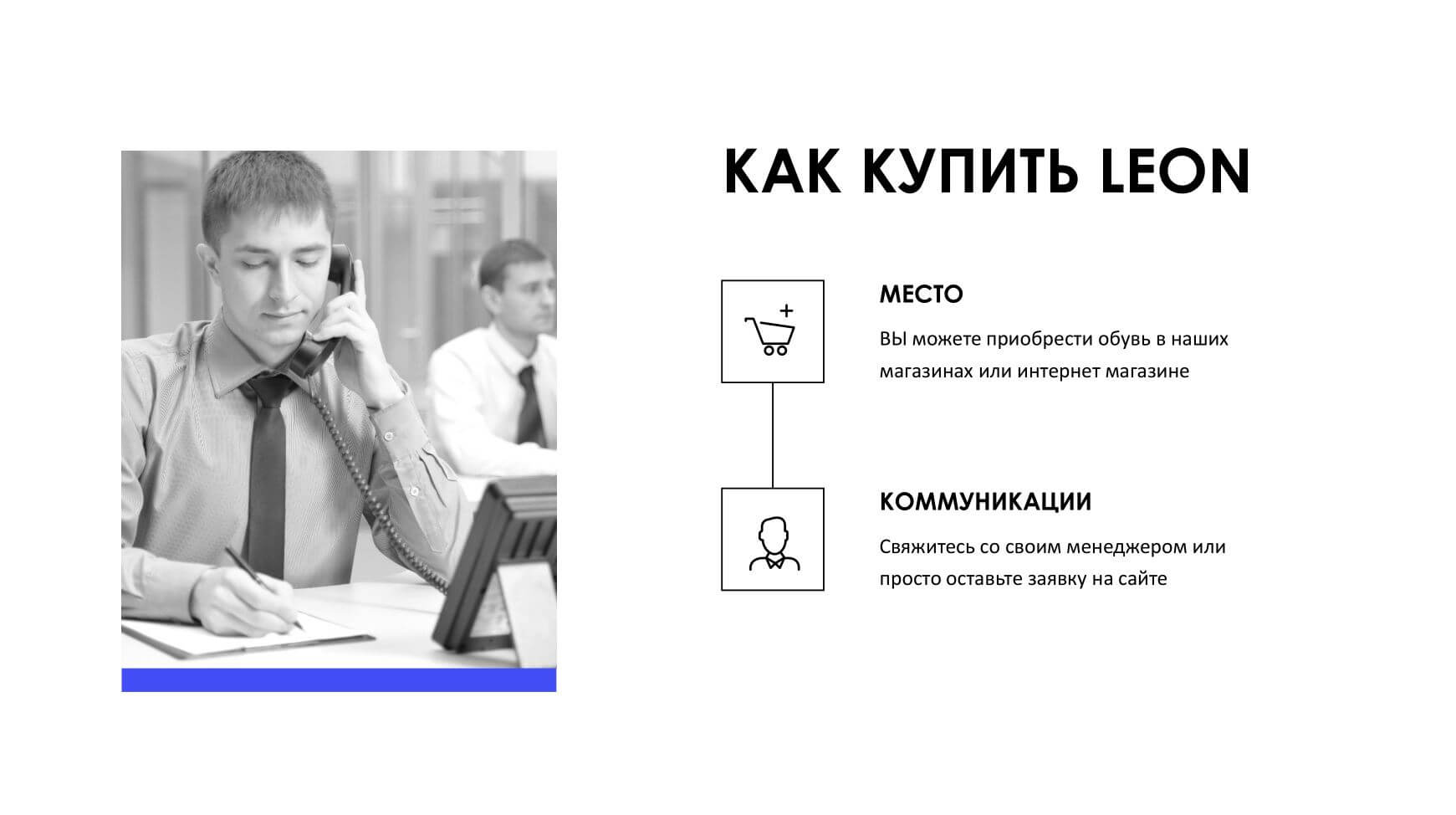 КАК КУПИТЬ LEON

МЕСТО

ВЫ можете приобрести обувь в наших магазинах или интернет магазине

КОММУНИКАЦИИ

Свяжитесь со своим менеджером или просто оставьте заявку на сайте